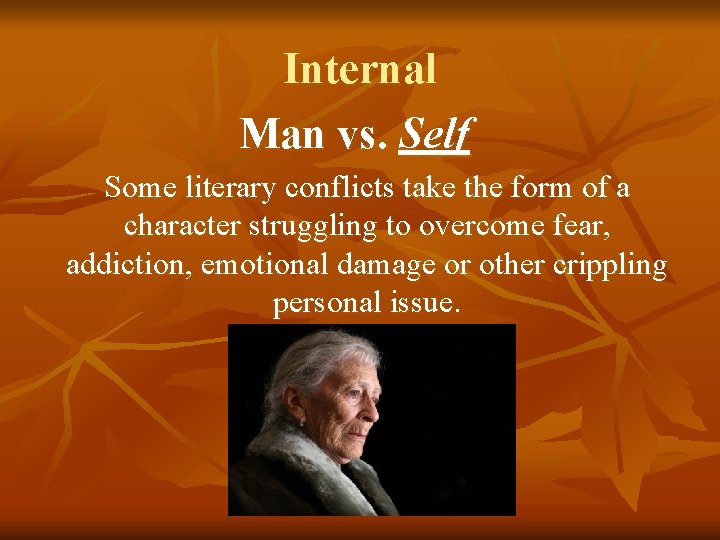 Internal

Man vs. Self

Some literary conflicts take the form of a character struggling to overcome fear, addiction, emotional damage or other crippling personal issue.